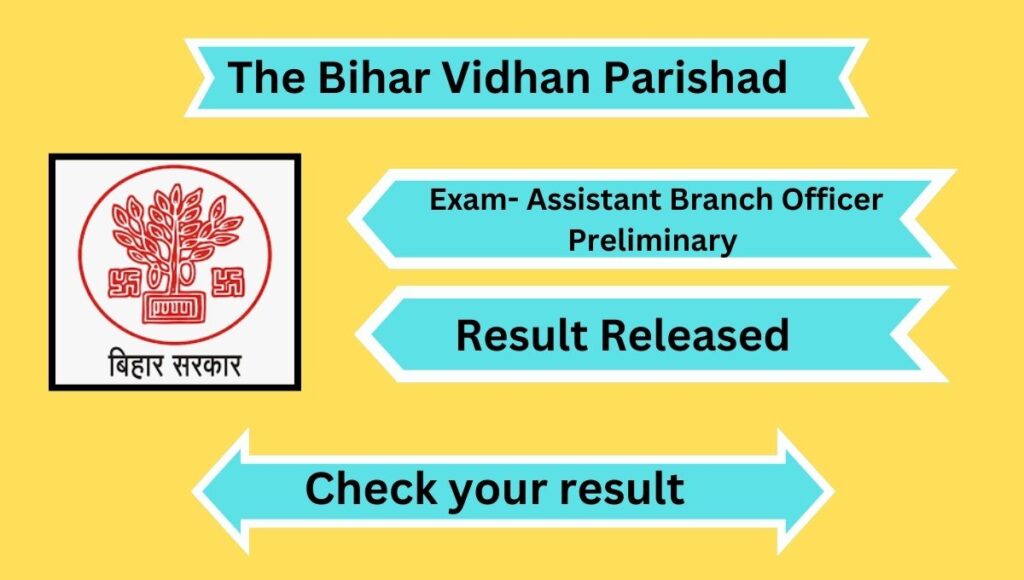 The Bihar Vidhan Parishad

बिहार सरकार

Exam- Assistant Branch Officer Preliminary

Result Released

Check your result